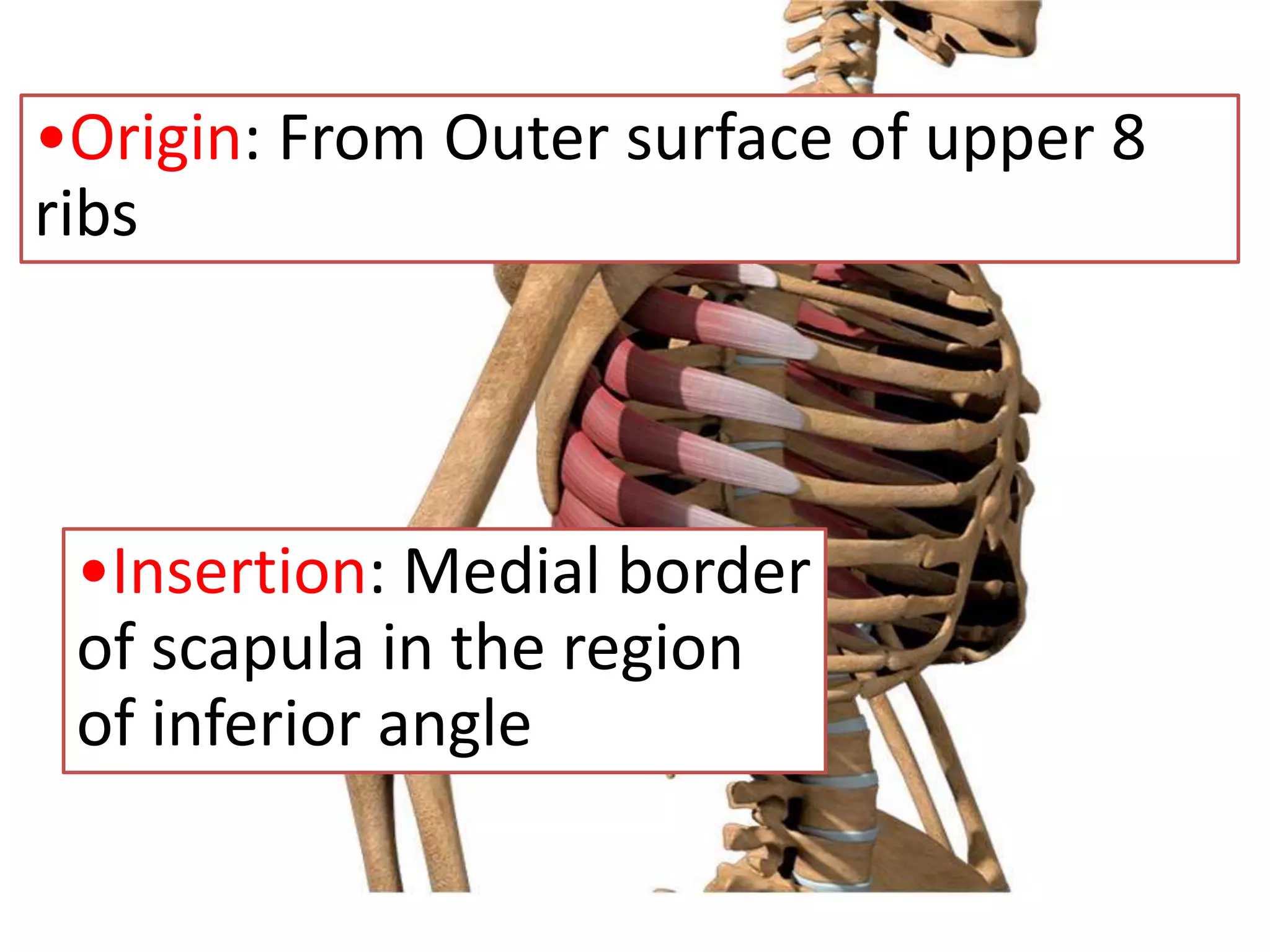 •Origin: From Outer surface of upper 8 ribs

•Insertion: Medial border of scapula in the region of inferior angle